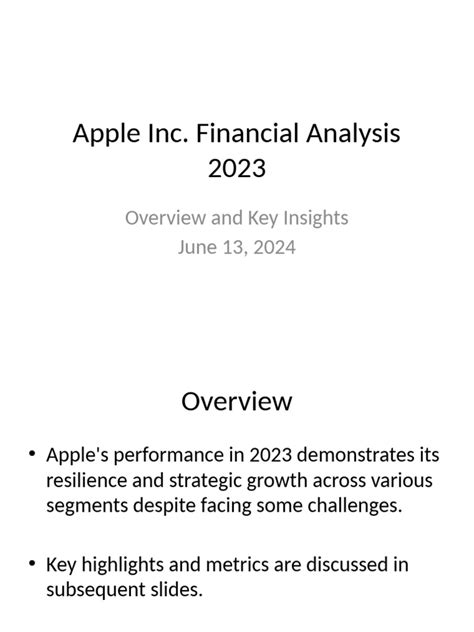 Apple Inc. Financial Analysis 2023

Overview and Key Insights
June 13, 2024

Overview

• Apple's performance in 2023 demonstrates its resilience and strategic growth across various segments despite facing some challenges.

• Key highlights and metrics are discussed in subsequent slides.